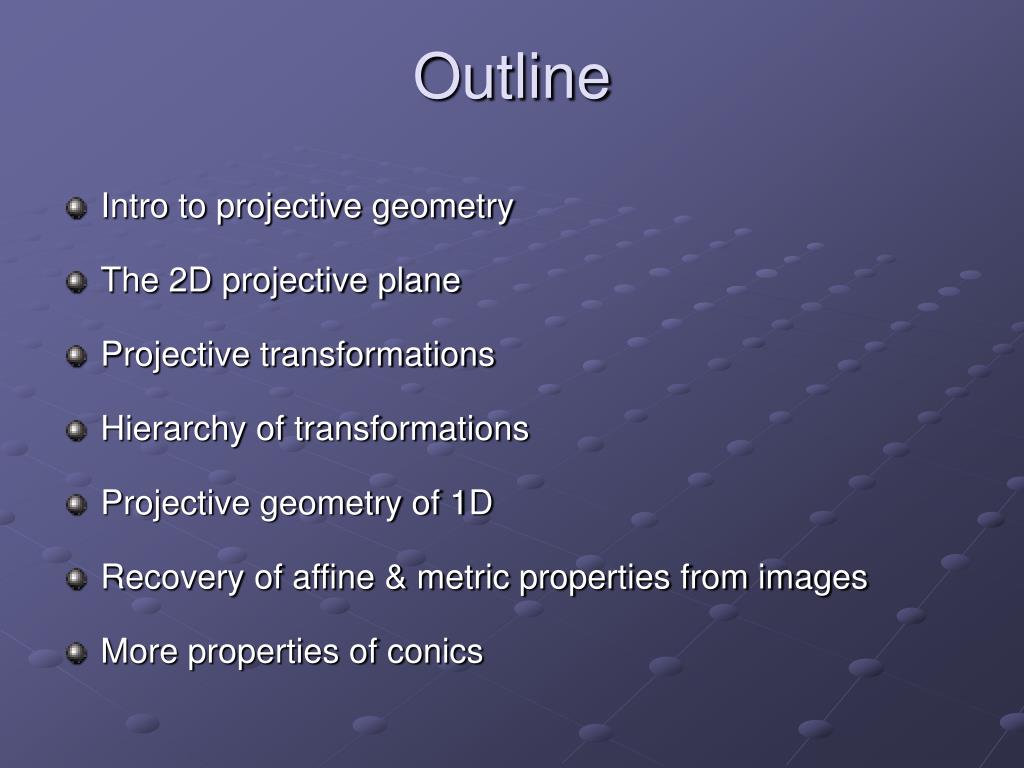 Outline

Intro to projective geometry

The 2D projective plane

Projective transformations

Hierarchy of transformations

Projective geometry of 1D

Recovery of affine & metric properties from images

More properties of conics